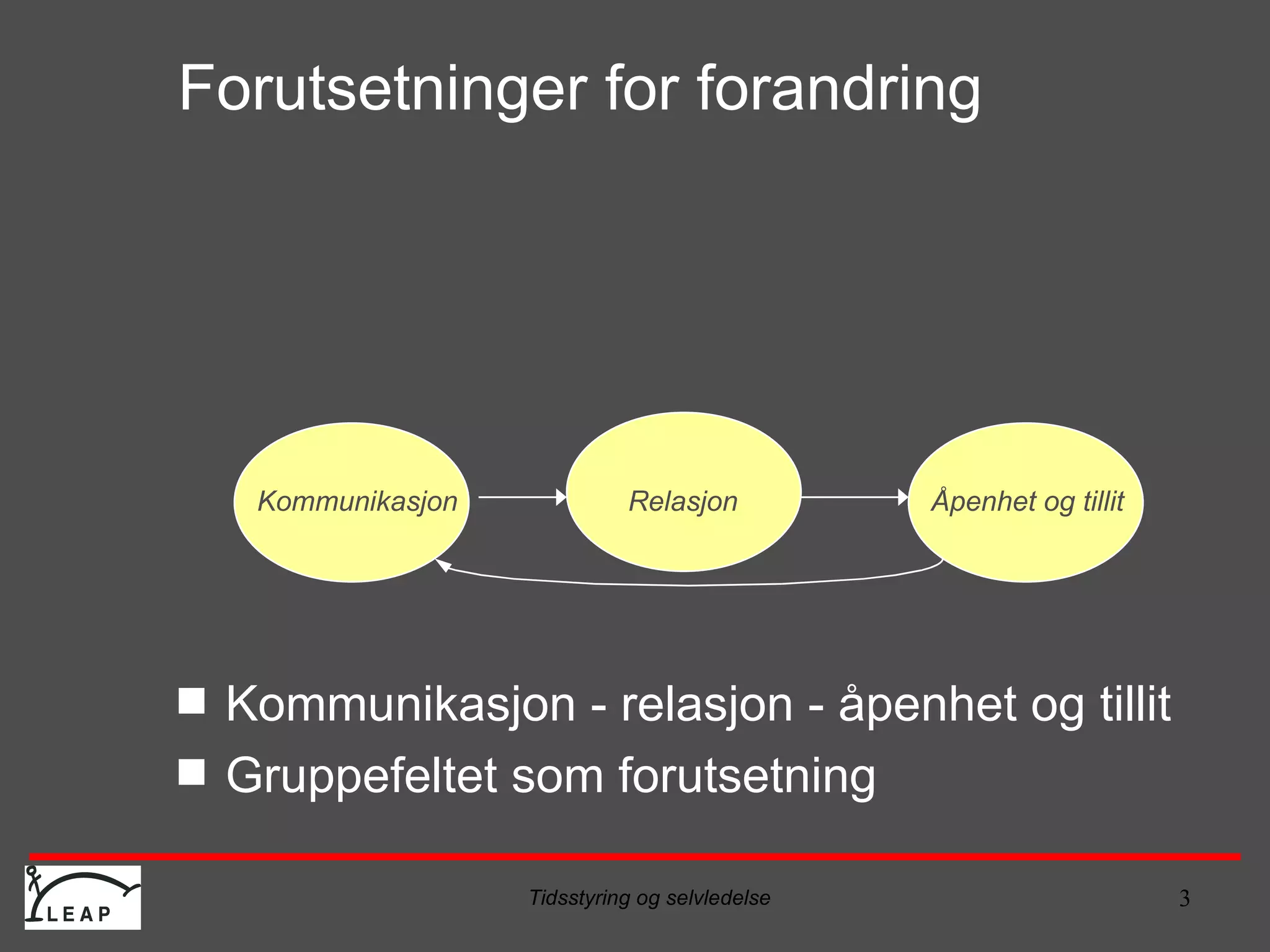 Forutsetninger for forandring

Kommunikasjon

Relasjon

Åpenhet og tillit

■ Kommunikasjon - relasjon - åpenhet og tillit
■ Gruppefeltet som forutsetning

LEAP

Tidsstyring og selvledelse

3